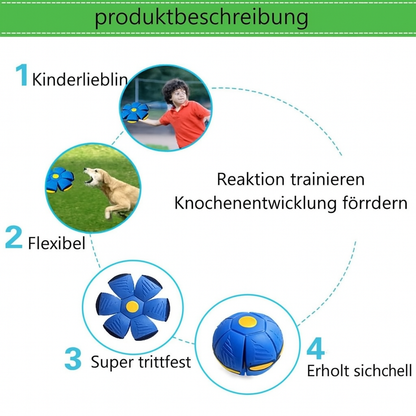 produktbeschreibung

1 Kinderlieblin

Reaktion trainieren
Knochenentwicklung förrdern

2 Flexibel

3 Super trittfest

4 Erholt sichchell